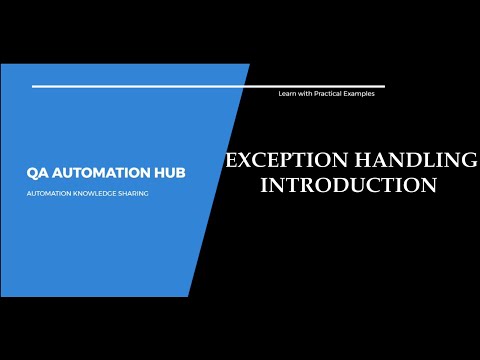 Learn with Practical Examples

QA AUTOMATION HUB

AUTOMATION KNOWLEDGE SHARING

EXCEPTION HANDLING
INTRODUCTION